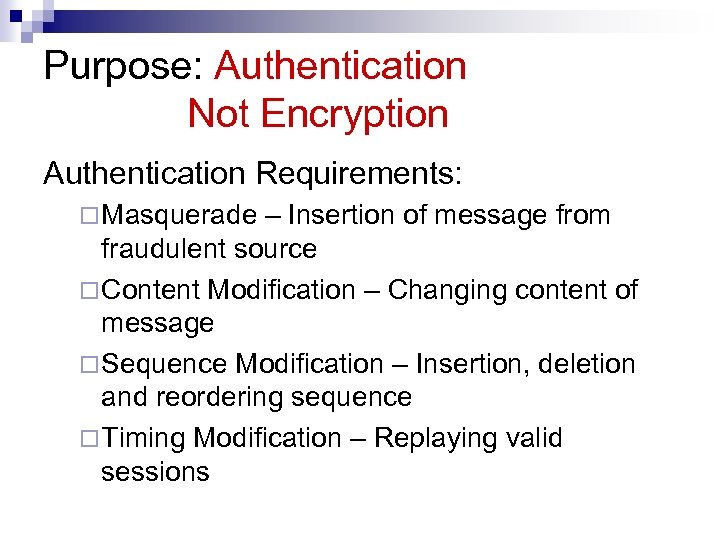 Purpose: Authentication
Not Encryption

Authentication Requirements:

□ Masquerade – Insertion of message from fraudulent source

□ Content Modification – Changing content of message

□ Sequence Modification – Insertion, deletion and reordering sequence

□ Timing Modification – Replaying valid sessions